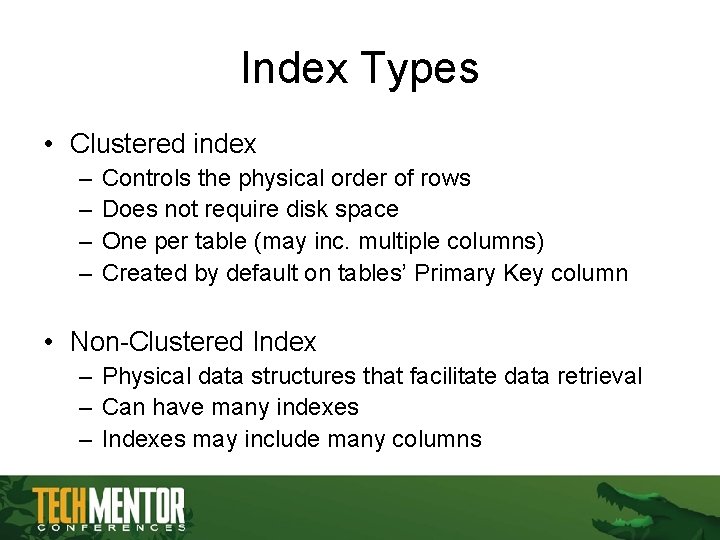 Index Types

• Clustered index
  – Controls the physical order of rows
  – Does not require disk space
  – One per table (may inc. multiple columns)
  – Created by default on tables' Primary Key column

• Non-Clustered Index
  – Physical data structures that facilitate data retrieval
  – Can have many indexes
  – Indexes may include many columns

TECHMENTOR
CONFERENCES